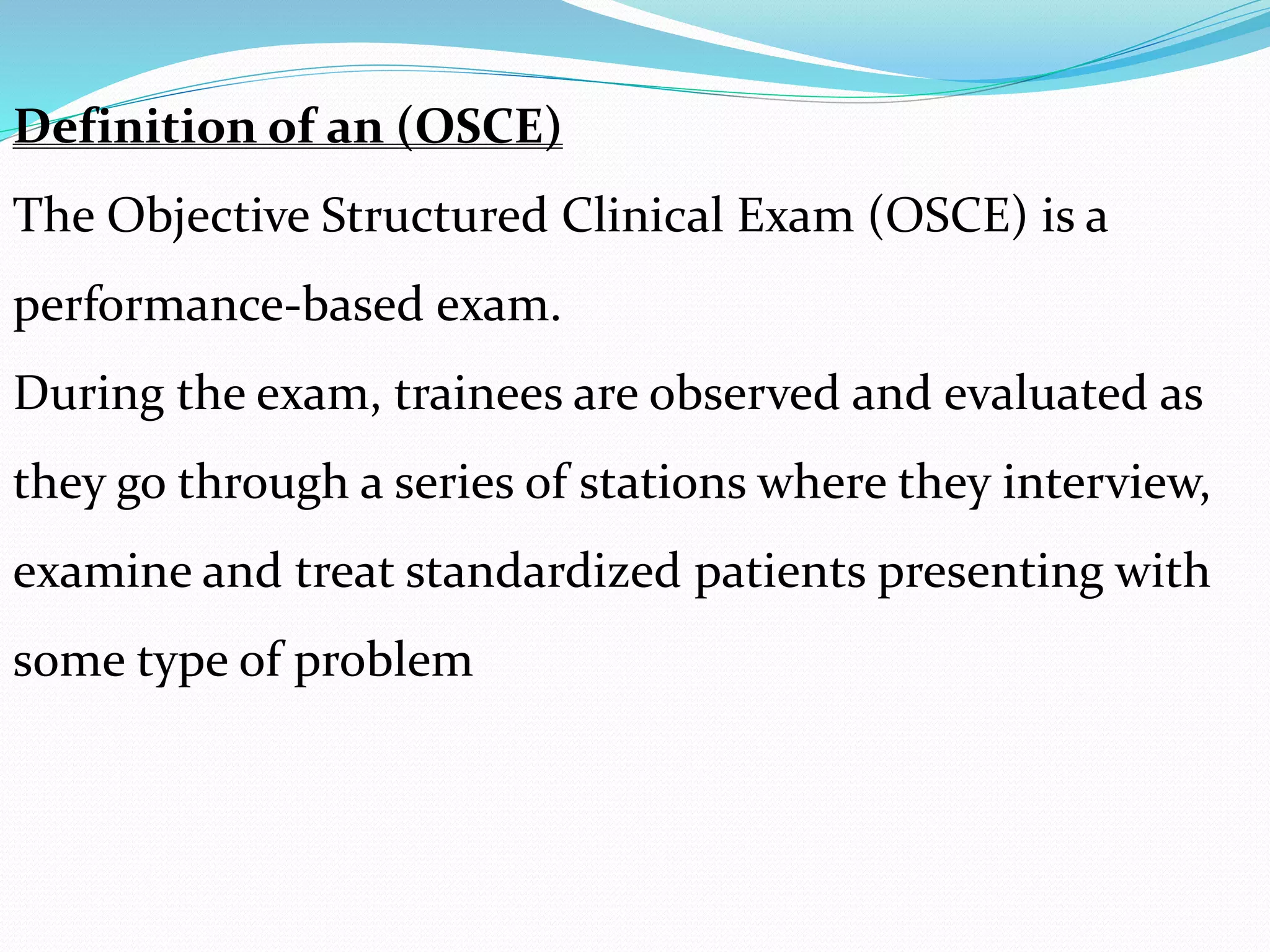 Definition of an (OSCE)

The Objective Structured Clinical Exam (OSCE) is a performance-based exam.

During the exam, trainees are observed and evaluated as they go through a series of stations where they interview, examine and treat standardized patients presenting with some type of problem